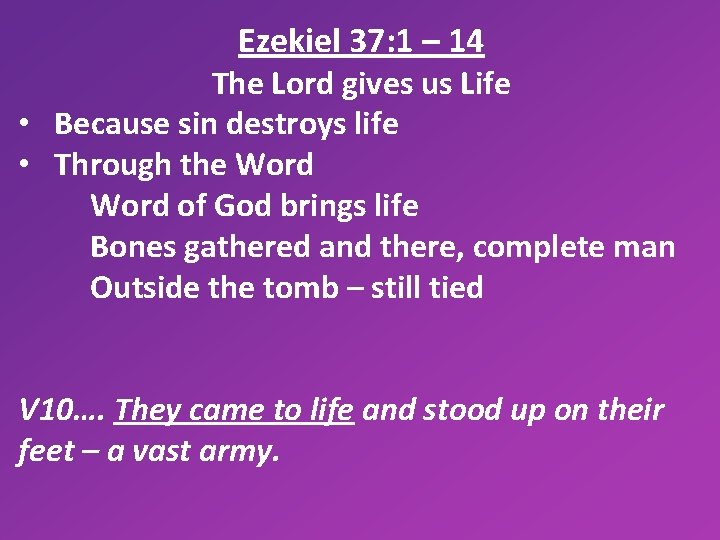 Ezekiel 37:1 – 14
The Lord gives us Life

• Because sin destroys life
• Through the Word
Word of God brings life
Bones gathered and there, complete man
Outside the tomb – still tied

V10…. They came to life and stood up on their feet – a vast army.